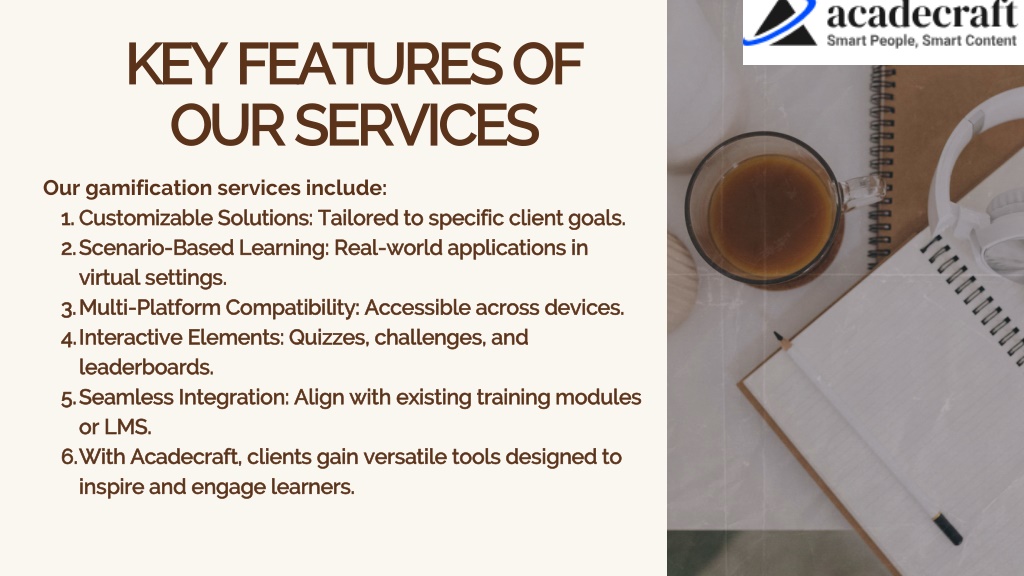 acadecraft
Smart People, Smart Content

KEY FEATURES OF OUR SERVICES

Our gamification services include:
1. Customizable Solutions: Tailored to specific client goals.
2. Scenario-Based Learning: Real-world applications in virtual settings.
3. Multi-Platform Compatibility: Accessible across devices.
4. Interactive Elements: Quizzes, challenges, and leaderboards.
5. Seamless Integration: Align with existing training modules or LMS.
6. With Acadecraft, clients gain versatile tools designed to inspire and engage learners.